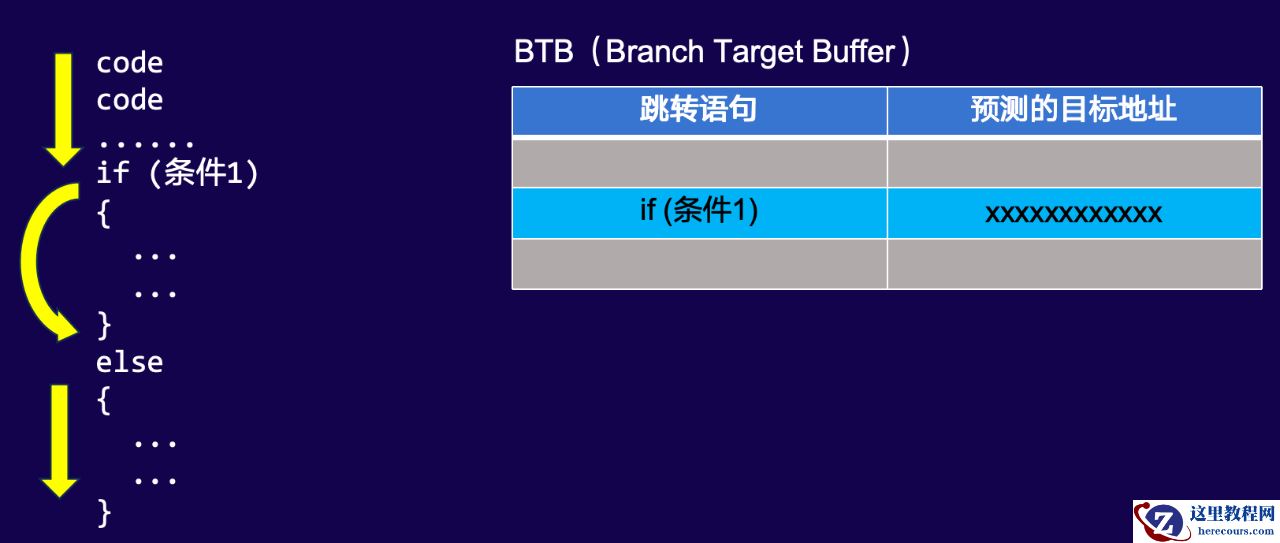 code
code
......
if (条件1)
{
...
...
}
else
{
...
...
}

BTB（Branch Target Buffer）

| 跳转语句 | 预测的目标地址 |
|---|---|
| | |
| if (条件1) | xxxxxxxxxxxx |
| | |

这里教程网
herecours.com